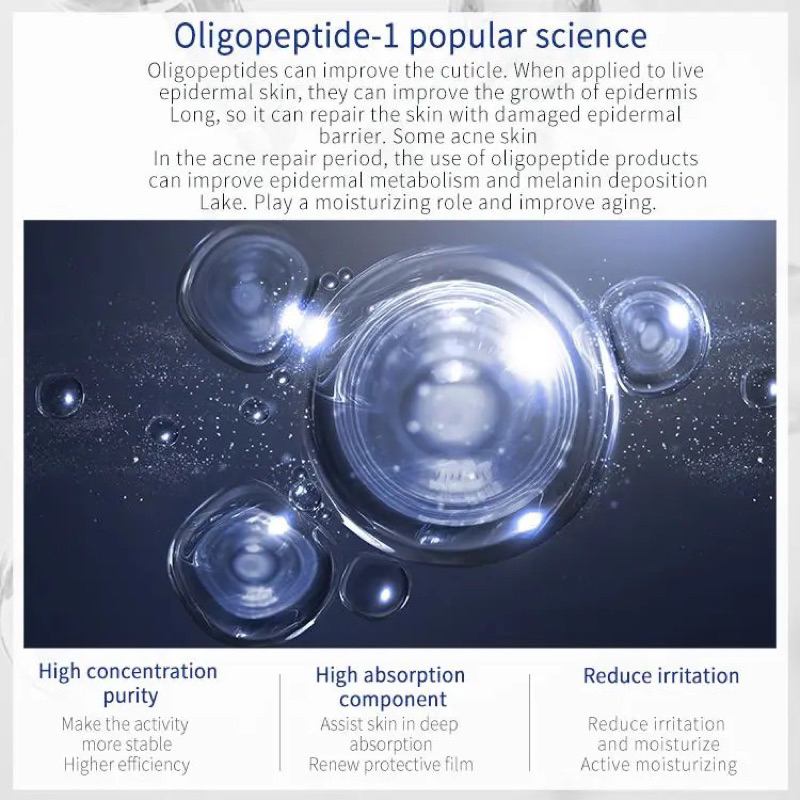 Oligopeptide-1 popular science

Oligopeptides can improve the cuticle. When applied to live epidermal skin, they can improve the growth of epidermis Long, so it can repair the skin with damaged epidermal barrier. Some acne skin In the acne repair period, the use of oligopeptide products can improve epidermal metabolism and melanin deposition Lake. Play a moisturizing role and improve aging.

High concentration purity

Make the activity more stable Higher efficiency

High absorption component

Assist skin in deep absorption Renew protective film

Reduce irritation

Reduce irritation and moisturize Active moisturizing